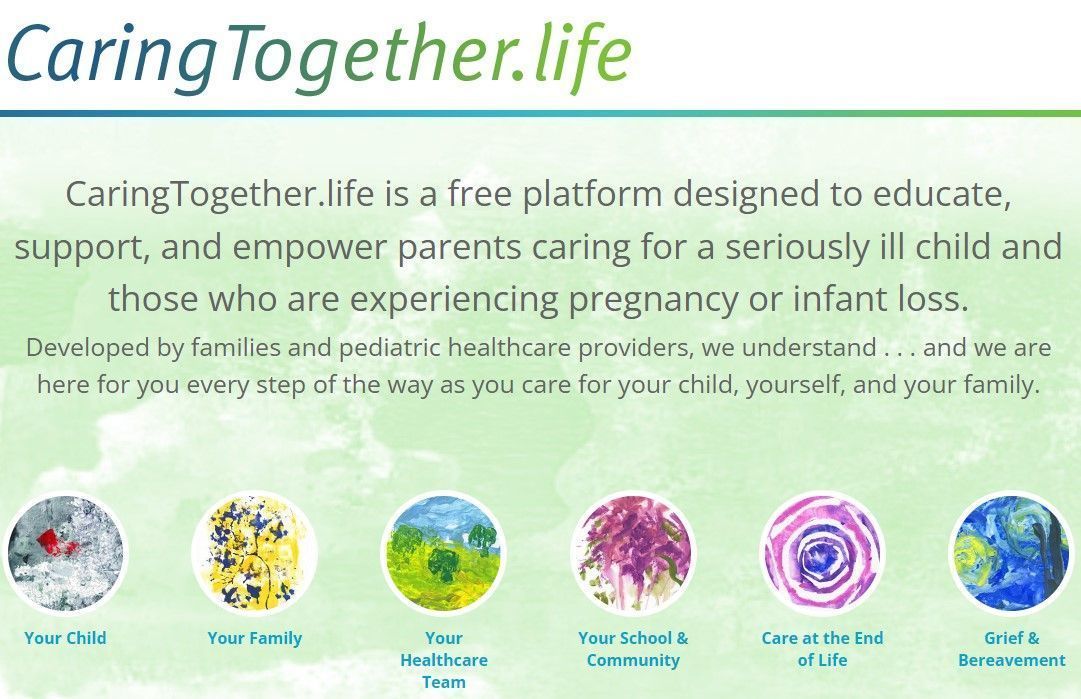 CaringTogether.life

CaringTogether.life is a free platform designed to educate, support, and empower parents caring for a seriously ill child and those who are experiencing pregnancy or infant loss.

Developed by families and pediatric healthcare providers, we understand . . . and we are here for you every step of the way as you care for your child, yourself, and your family.

Your Child

Your Family

Your Healthcare Team

Your School & Community

Care at the End of Life

Grief & Bereavement